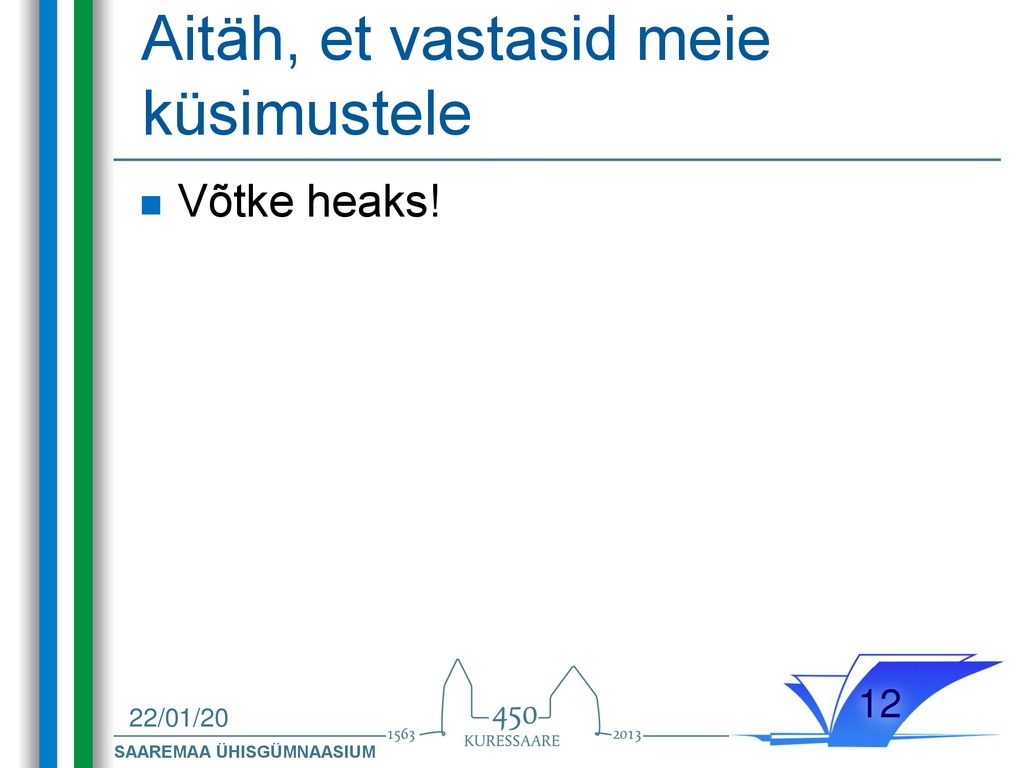 Aitäh, et vastasid meie küsimustele

Võtke heaks!

22/01/20

1563 450 KURESSAARE 2013

12

SAAREMAA ÜHISGÜMNAASIUM